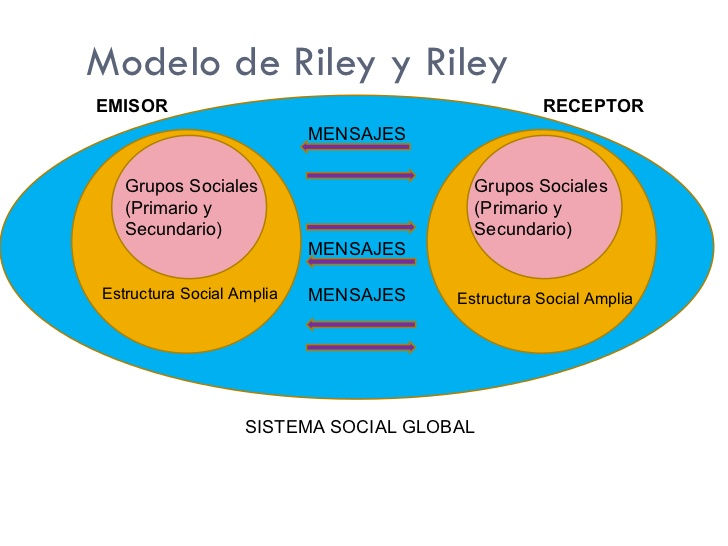 Modelo de Riley y Riley

EMISOR

RECEPTOR

Grupos Sociales (Primario y Secundario)

Estructura Social Amplia

MENSAJES

MENSAJES

MENSAJES

Grupos Sociales (Primario y Secundario)

Estructura Social Amplia

SISTEMA SOCIAL GLOBAL